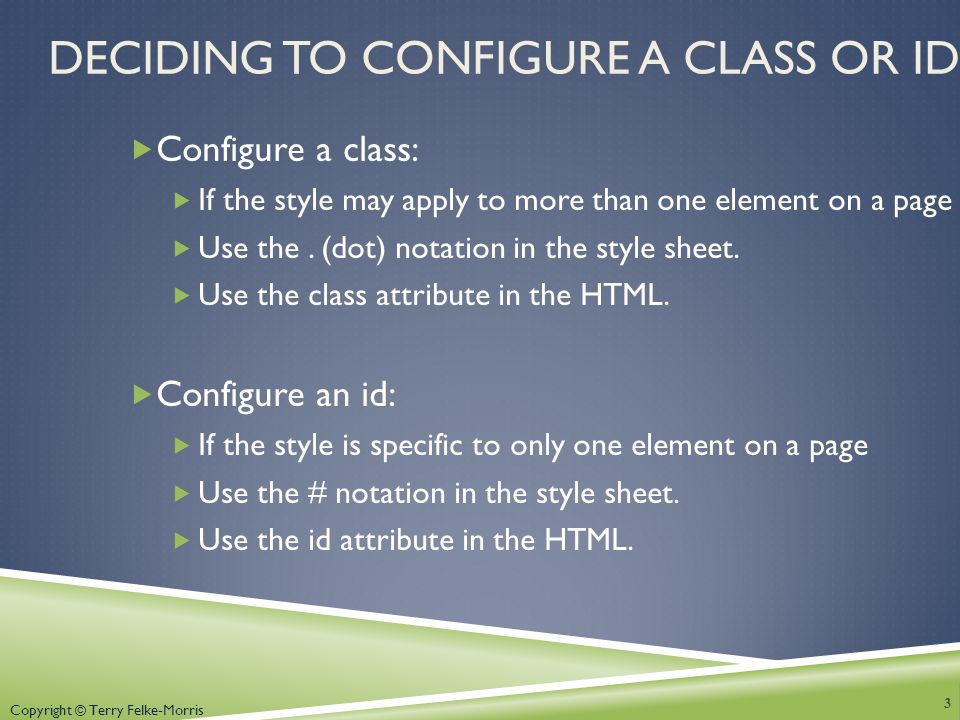 DECIDING TO CONFIGURE A CLASS OR ID

Configure a class:

If the style may apply to more than one element on a page

Use the . (dot) notation in the style sheet.

Use the class attribute in the HTML.

Configure an id:

If the style is specific to only one element on a page

Use the # notation in the style sheet.

Use the id attribute in the HTML.

Copyright © Terry Felke-Morris

3